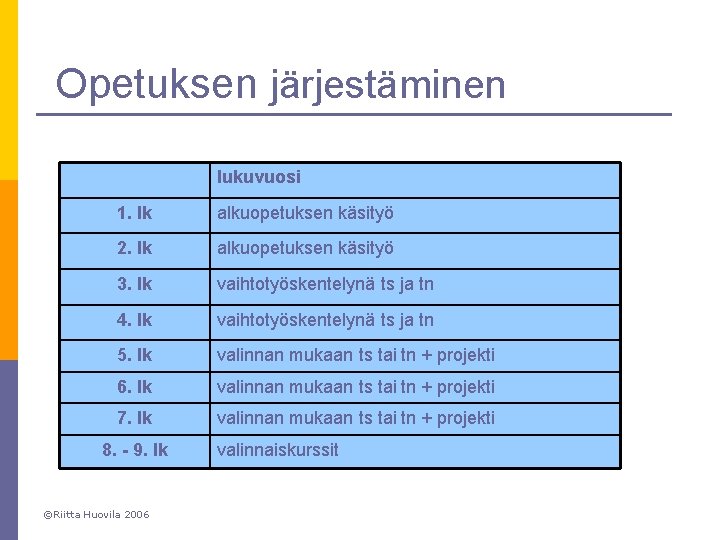 Opetuksen järjestäminen

| | lukuvuosi |
|---|---|
| 1. lk | alkuopetuksen käsityö |
| 2. lk | alkuopetuksen käsityö |
| 3. lk | vaihtotyöskentelynä ts ja tn |
| 4. lk | vaihtotyöskentelynä ts ja tn |
| 5. lk | valinnan mukaan ts tai tn + projekti |
| 6. lk | valinnan mukaan ts tai tn + projekti |
| 7. lk | valinnan mukaan ts tai tn + projekti |
| 8. - 9. lk | valinnaiskurssit |

©Riitta Huovila 2006